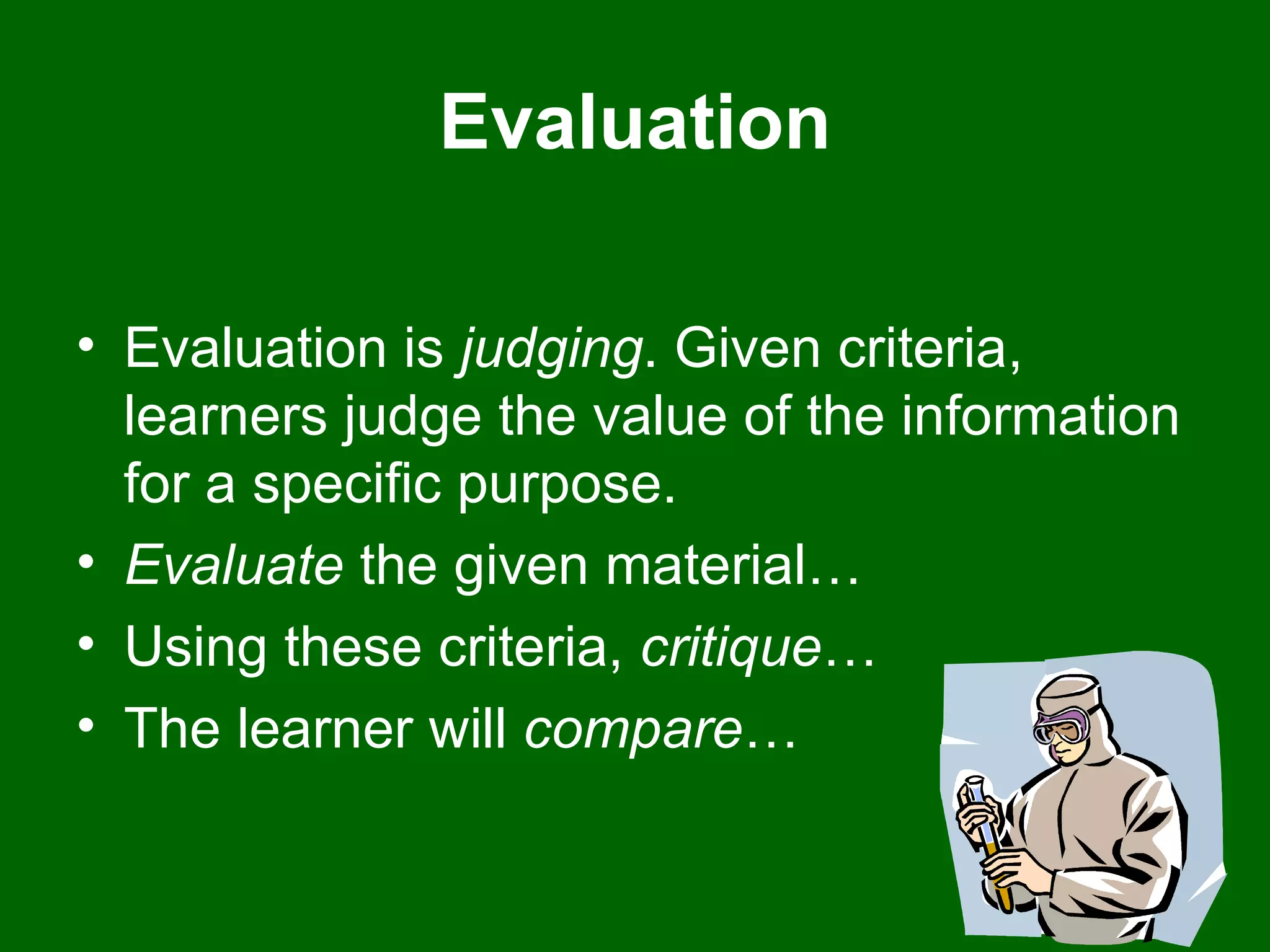 Evaluation

• Evaluation is judging. Given criteria, learners judge the value of the information for a specific purpose.
• Evaluate the given material…
• Using these criteria, critique…
• The learner will compare…